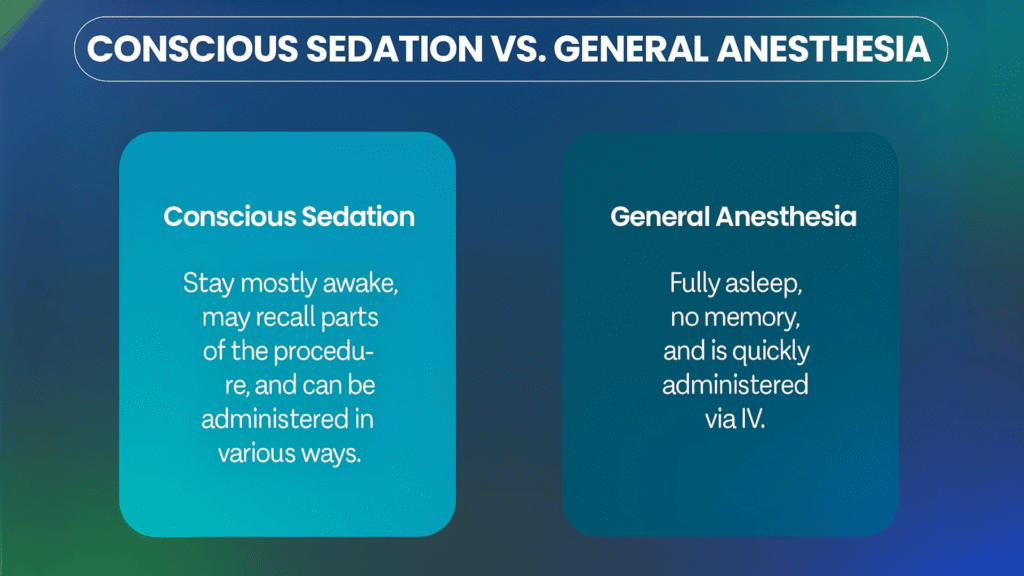 CONSCIOUS SEDATION VS. GENERAL ANESTHESIA

Conscious Sedation

Stay mostly awake, may recall parts of the procedure, and can be administered in various ways.

General Anesthesia

Fully asleep, no memory, and is quickly administered via IV.